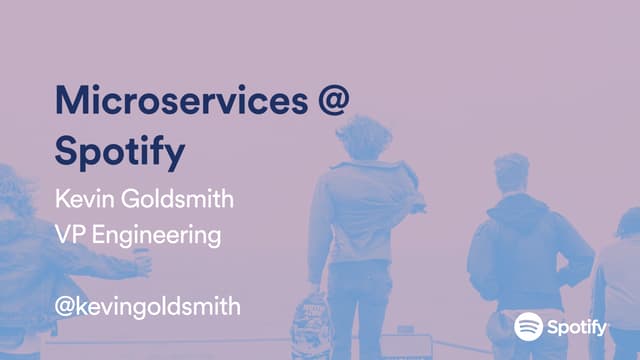 Microservices @ Spotify

Kevin Goldsmith
VP Engineering

@kevingoldsmith

Spotify